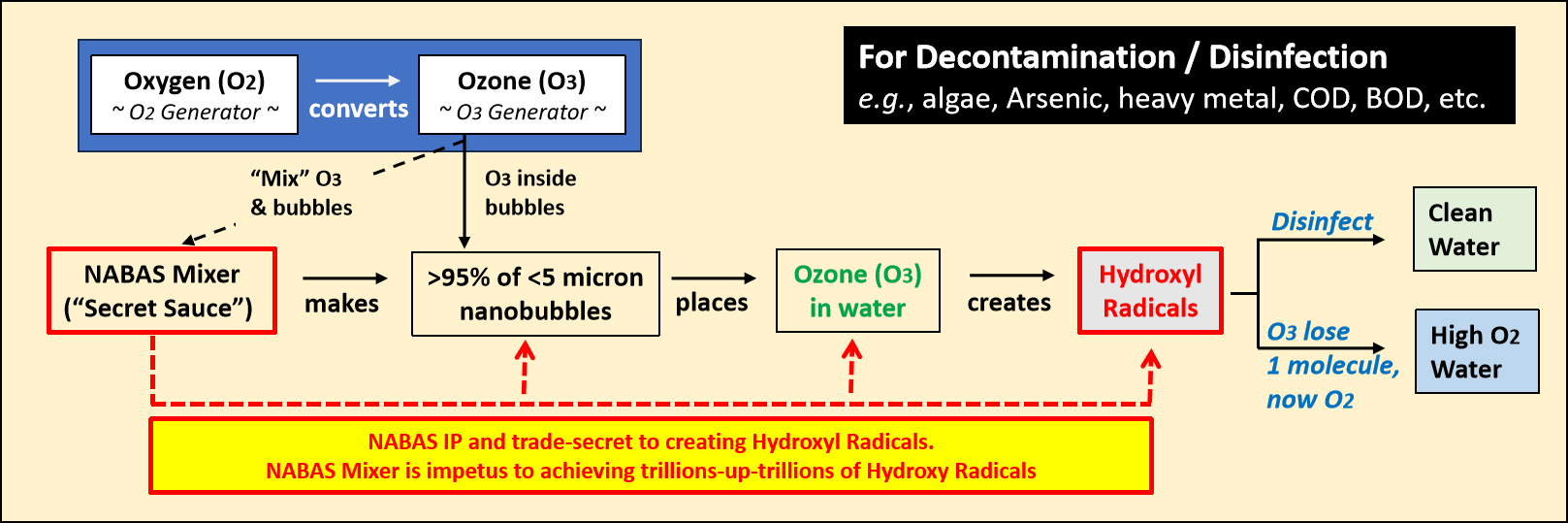 Oxygen ($O_2$)
~ $O_2$ Generator ~

converts

Ozone ($O_3$)
~ $O_3$ Generator ~

For Decontamination / Disinfection
e.g., algae, Arsenic, heavy metal, COD, BOD, etc.

"Mix" $O_3$
& bubbles

$O_3$ inside
bubbles

NABAS Mixer
("Secret Sauce")

makes

>95% of <5 micron
nanobubbles

places

Ozone ($O_3$)
in water

creates

Hydroxyl
Radicals

Disinfect

Clean
Water

$O_3$ lose
1 molecule,
now $O_2$

High $O_2$
Water

NABAS IP and trade-secret to creating Hydroxyl Radicals.
NABAS Mixer is impetus to achieving trillions-up-trillions of Hydroxy Radicals